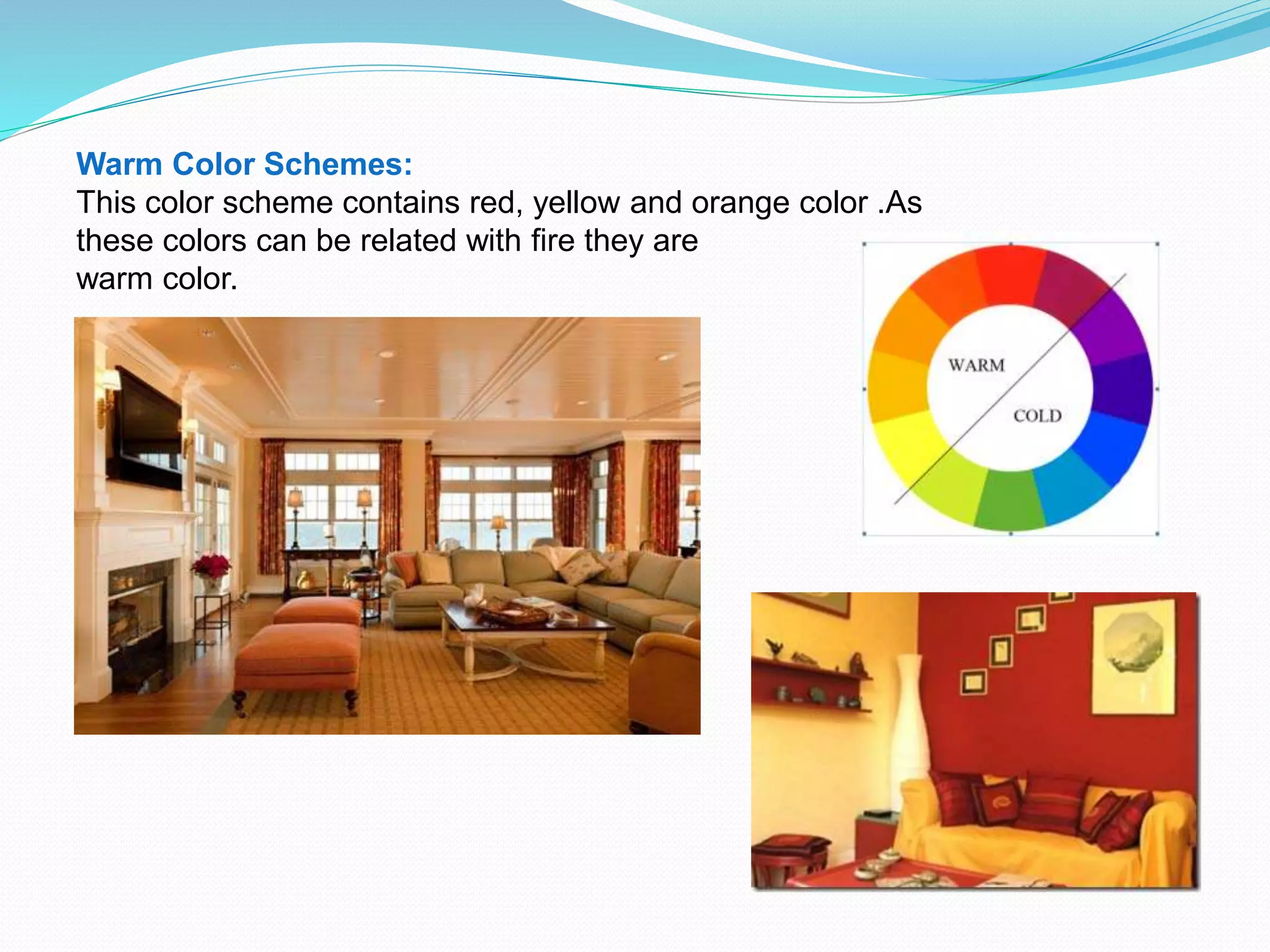 Warm Color Schemes:
This color scheme contains red, yellow and orange color .As these colors can be related with fire they are warm color.

WARM
COLD